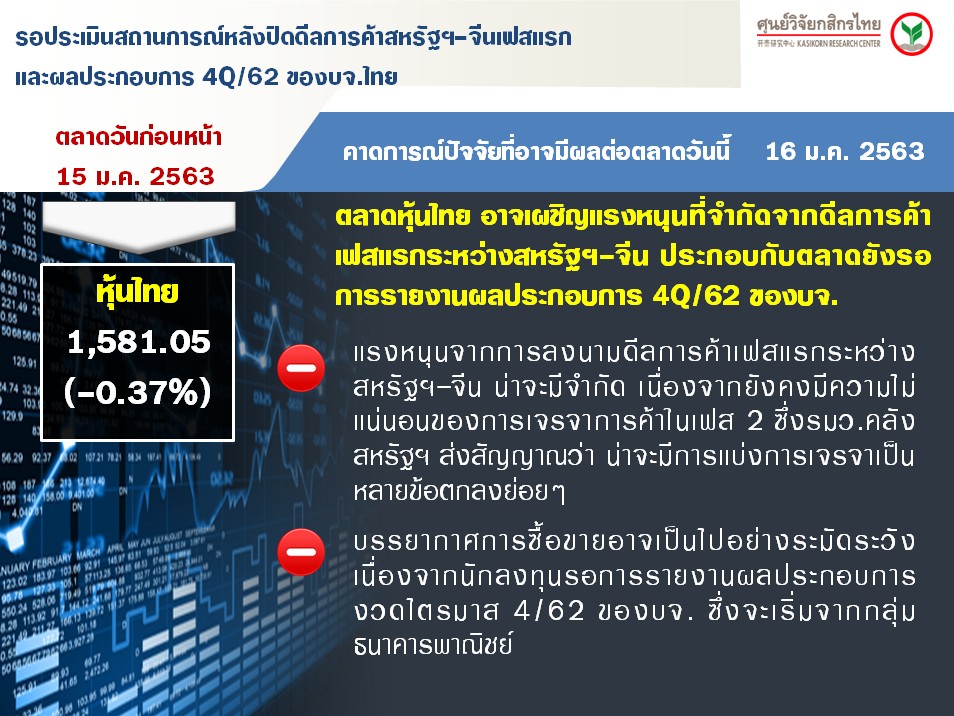 รอประเมินสถานการณ์หลังปิดดีลการค้าสหรัฐฯ-จีนเฟสแรก และผลประกอบการ 4Q/62 ของบจ.ไทย

ศูนย์วิจัยกสิกรไทย
开泰研究中心 KASIKORN RESEARCH CENTER

ตลาดวันก่อนหน้า
15 ม.ค. 2563

คาดการณ์ปัจจัยที่อาจมีผลต่อตลาดวันนี้ 16 ม.ค. 2563

หุ้นไทย
1,581.05
(-0.37%)

ตลาดหุ้นไทย อาจเผชิญแรงหนุนที่จำกัดจากดีลการค้าเฟสแรกระหว่างสหรัฐฯ-จีน ประกอบกับตลาดยังรอการรายงานผลประกอบการ 4Q/62 ของบจ.

แรงหนุนจากการลงนามดีลการค้าเฟสแรกระหว่างสหรัฐฯ-จีน น่าจะมีจำกัด เนื่องจากยังคงมีความไม่แน่นอนของการเจรจาการค้าในเฟส 2 ซึ่งรมว.คลังสหรัฐฯ ส่งสัญญาณว่า น่าจะมีการแบ่งการเจรจาเป็นหลายข้อตกลงย่อยๆ

บรรยากาศการซื้อขายอาจเป็นไปอย่างระมัดระวัง เนื่องจากนักลงทุนรอการรายงานผลประกอบการงวดไตรมาส 4/62 ของบจ. ซึ่งจะเริ่มจากกลุ่มธนาคารพาณิชย์